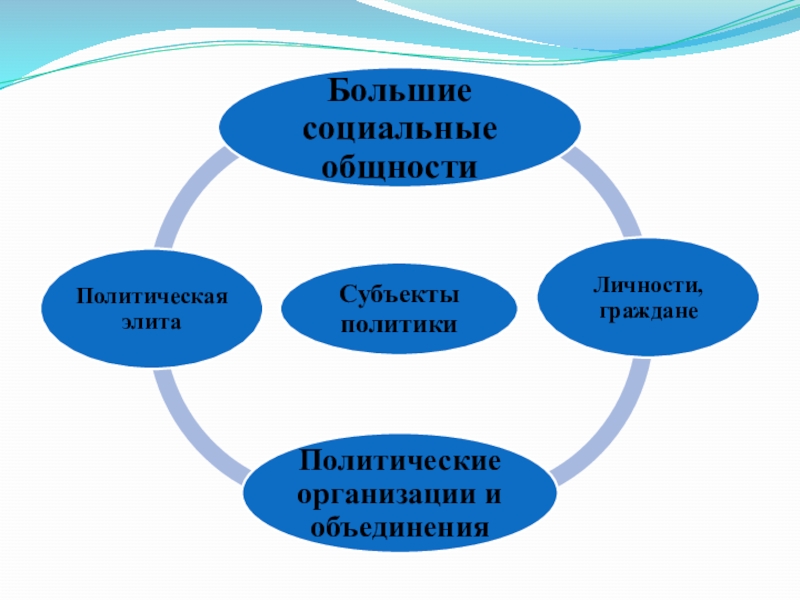 Большие социальные общности

Политическая элита

Субъекты политики

Личности, граждане

Политические организации и объединения